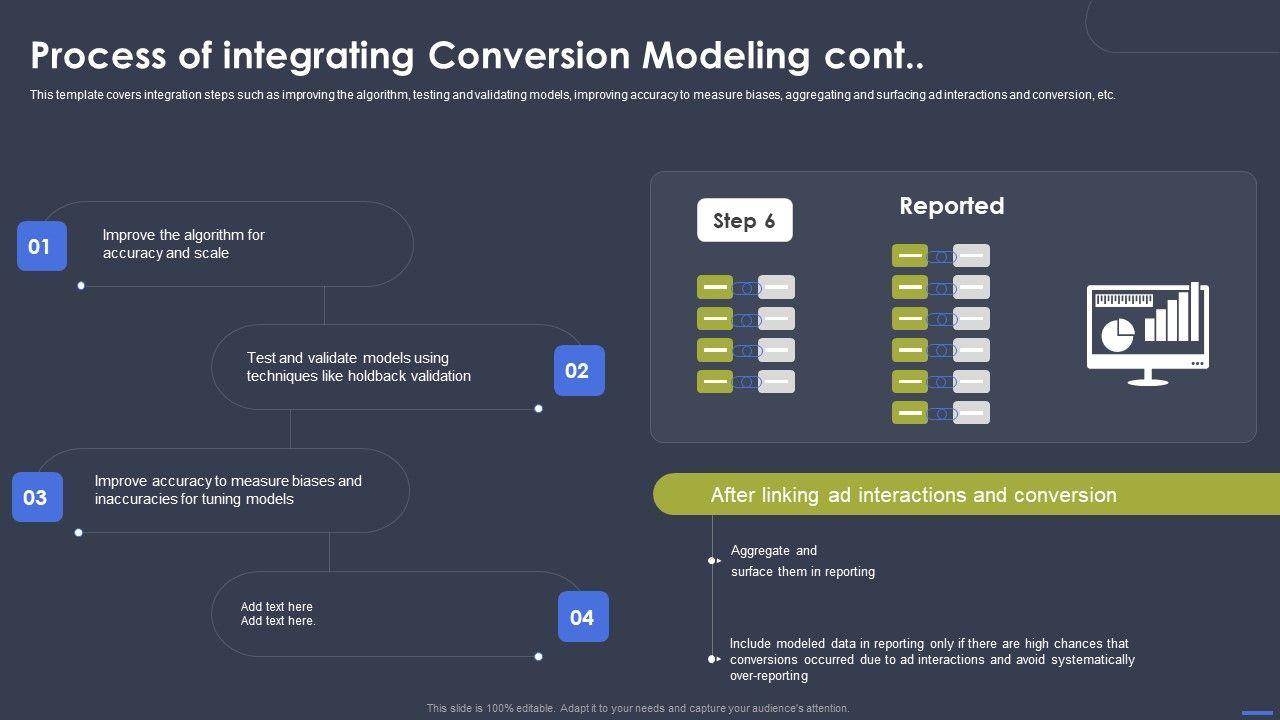 Process of integrating Conversion Modeling cont..

This template covers integration steps such as improving the algorithm, testing and validating models, improving accuracy to measure biases, aggregating and surfacing ad interactions and conversion, etc.

01
Improve the algorithm for accuracy and scale

Test and validate models using techniques like holdback validation
02

03
Improve accuracy to measure biases and inaccuracies for tuning models

Add text here
Add text here.
04

Step 6

Reported

After linking ad interactions and conversion

Aggregate and surface them in reporting

Include modeled data in reporting only if there are high chances that conversions occurred due to ad interactions and avoid systematically over-reporting

This slide is 100% editable. Adapt it to your needs and capture your audience's attention.